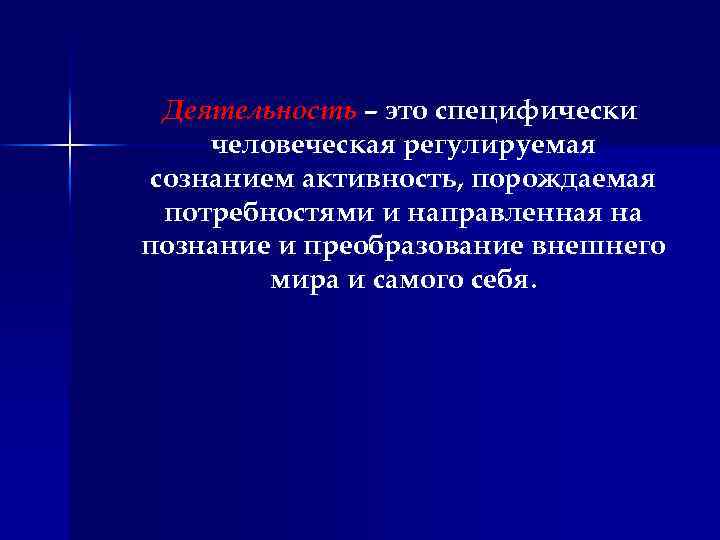 Деятельность – это специфически человеческая регулируемая сознанием активность, порождаемая потребностями и направленная на познание и преобразование внешнего мира и самого себя.